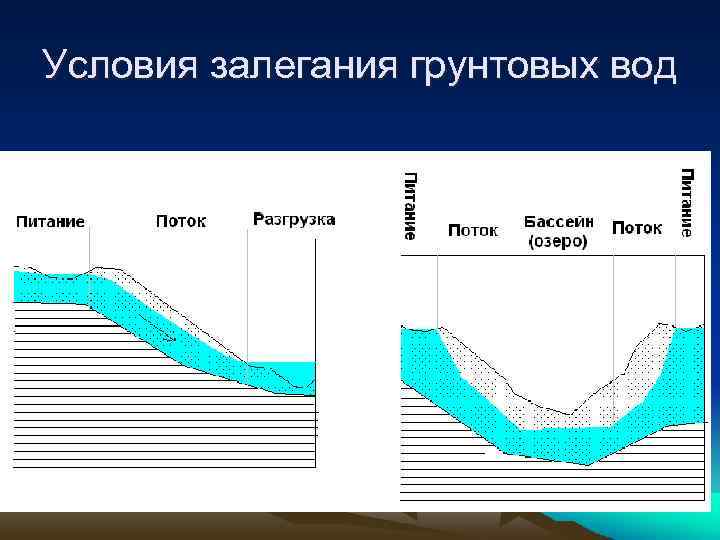 Условия залегания грунтовых вод

Питание

Поток

Разгрузка

Питание

Поток

Бассейн (озеро)

Поток

Питание